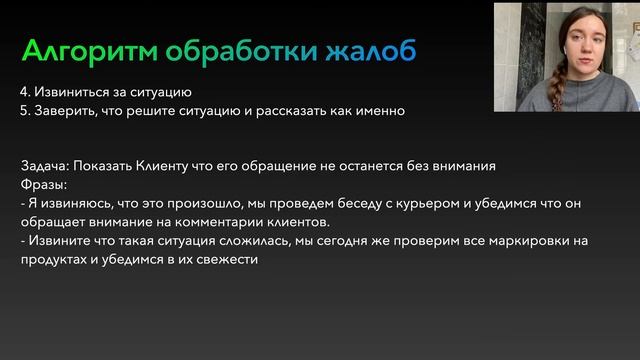 Алгоритм обработки жалоб

4. Извиниться за ситуацию
5. Заверить, что решите ситуацию и рассказать как именно

Задача: Показать Клиенту что его обращение не останется без внимания
Фразы:
- Я извиняюсь, что это произошло, мы проведем беседу с курьером и убедимся что он обращает внимание на комментарии клиентов.
- Извините что такая ситуация сложилась, мы сегодня же проверим все маркировки на продуктах и убедимся в их свежести